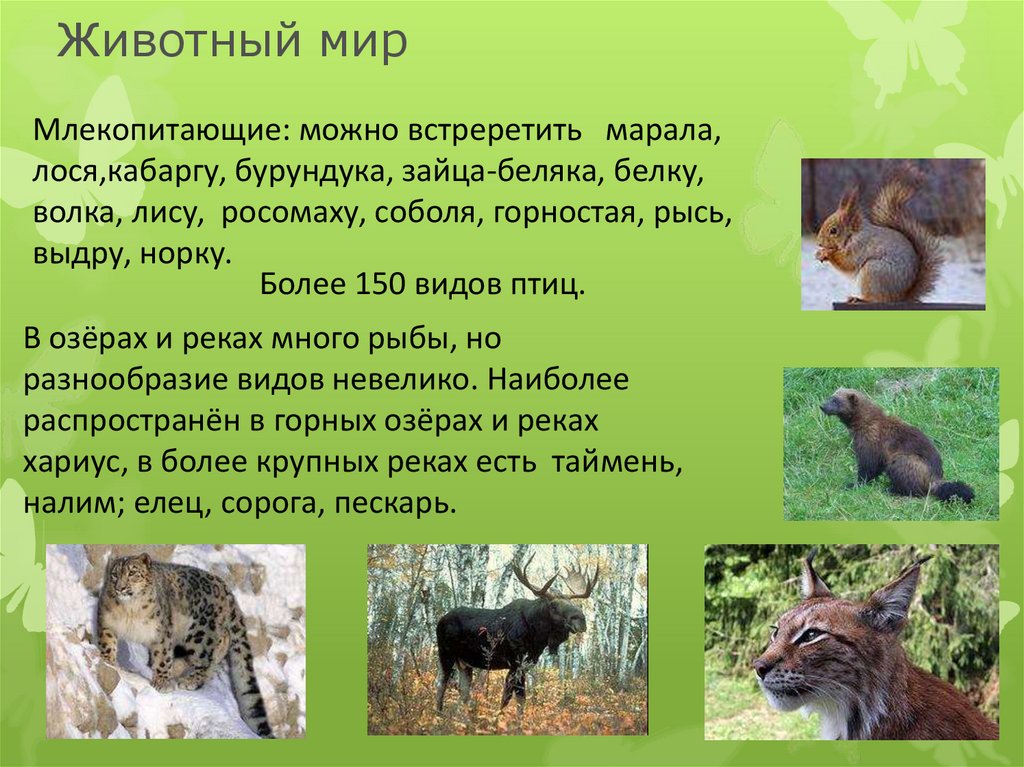 Животный мир

Млекопитающие: можно встреретить марала, лося,кабаргу, бурундука, зайца-беляка, белку, волка, лису, росомаху, соболя, горностая, рысь, выдру, норку.

Более 150 видов птиц.

В озёрах и реках много рыбы, но разнообразие видов невелико. Наиболее распространён в горных озёрах и реках хариус, в более крупных реках есть таймень, налим; елец, сорога, пескарь.